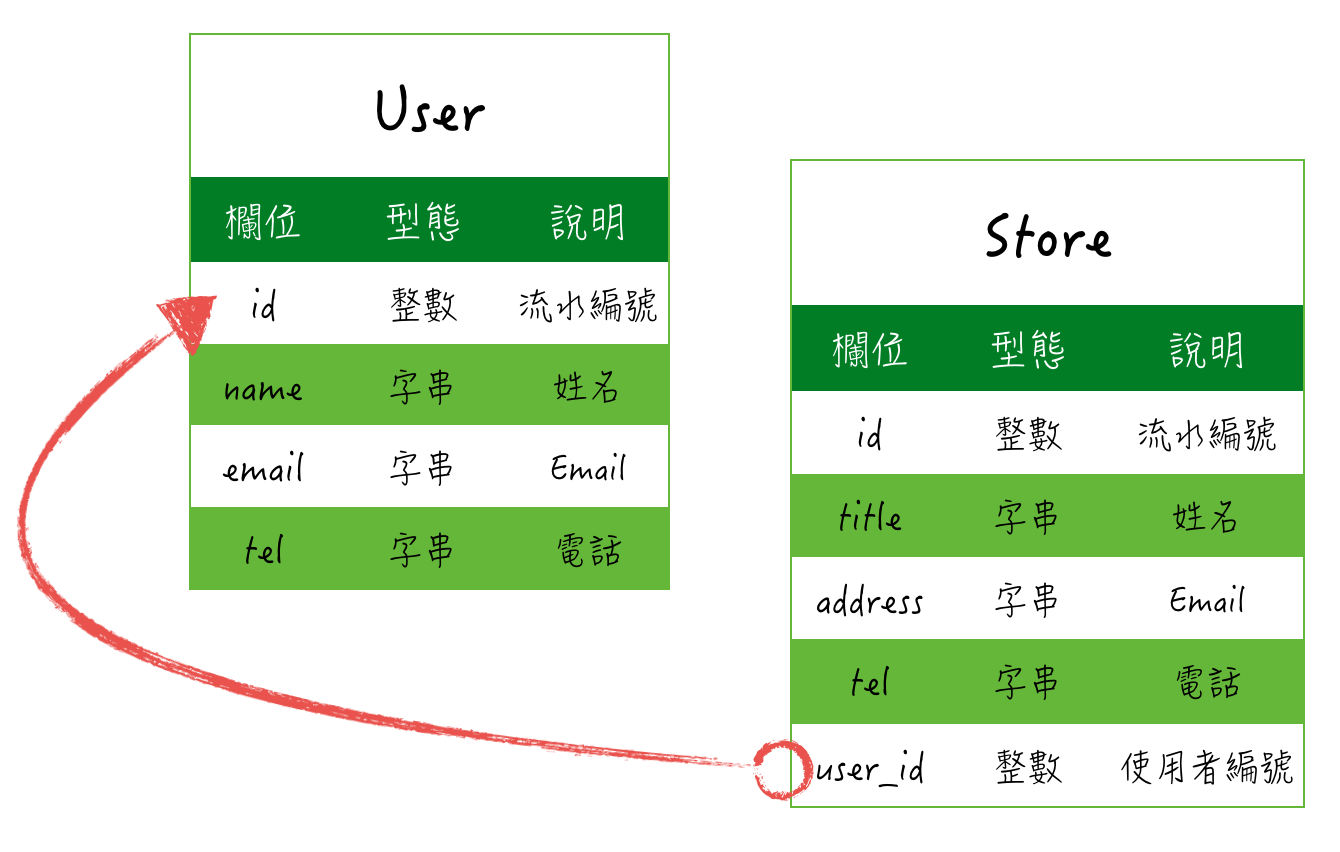 User

| 欄位 | 型態 | 說明 |
|---|---|---|
| id | 整數 | 流水編號 |
| name | 字串 | 姓名 |
| email | 字串 | Email |
| tel | 字串 | 電話 |

Store

| 欄位 | 型態 | 說明 |
|---|---|---|
| id | 整數 | 流水編號 |
| title | 字串 | 姓名 |
| address | 字串 | Email |
| tel | 字串 | 電話 |
| user_id | 整數 | 使用者編號 |